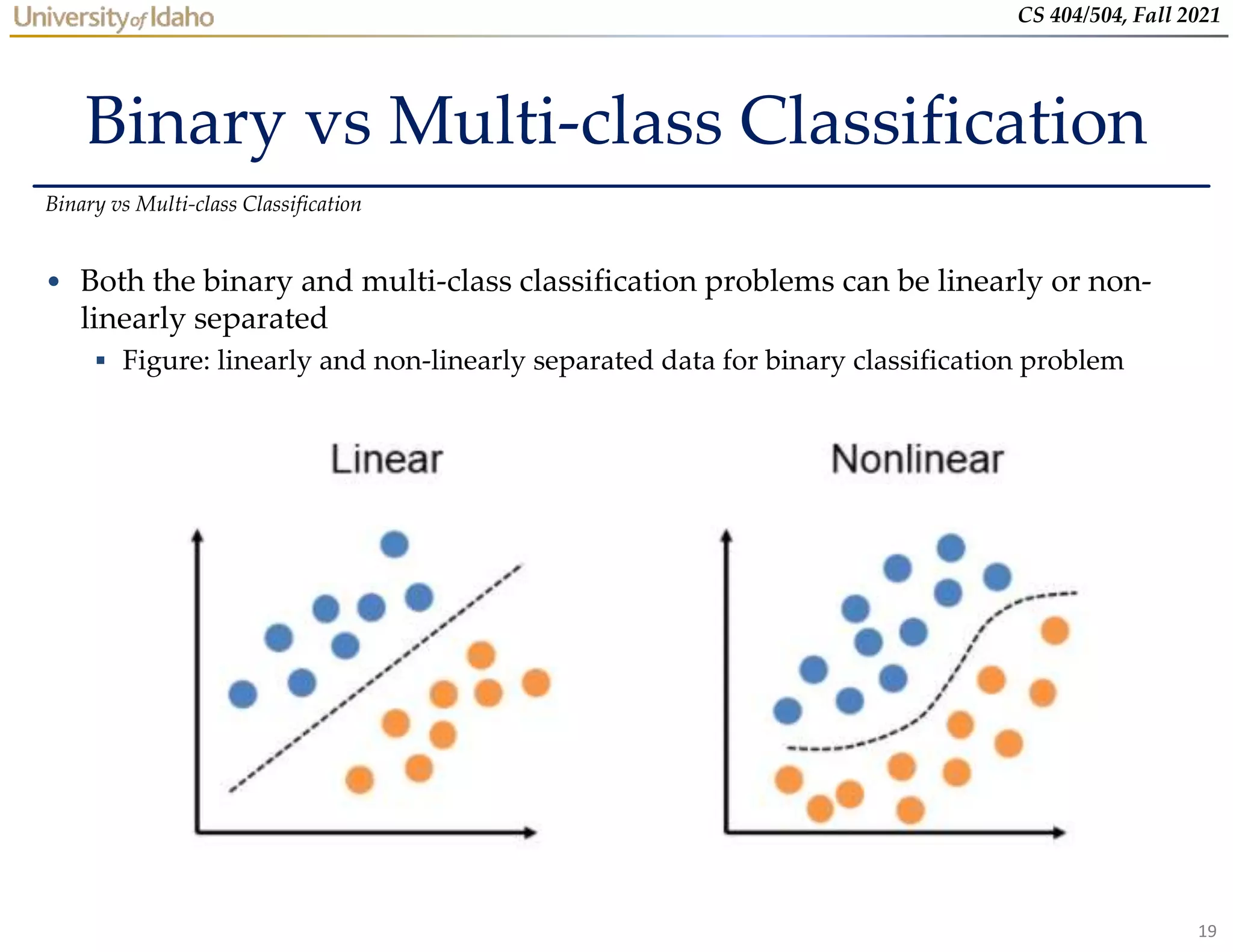 University of Idaho

CS 404/504, Fall 2021

Binary vs Multi-class Classification

Binary vs Multi-class Classification

• Both the binary and multi-class classification problems can be linearly or non-linearly separated
▪ Figure: linearly and non-linearly separated data for binary classification problem

Linear

Nonlinear

19